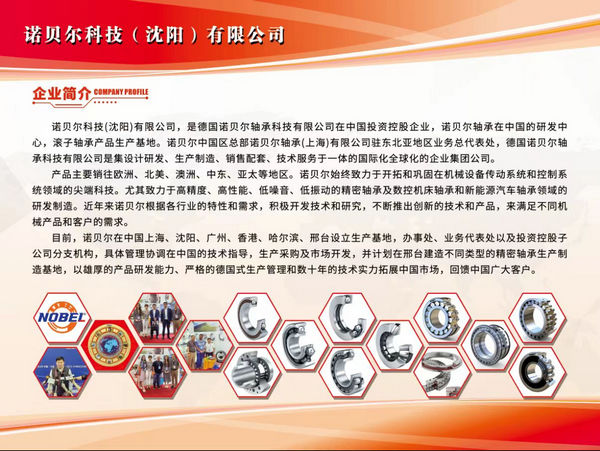 诺贝尔科技（沈阳）有限公司

企业简介 COMPANY PROFILE

诺贝尔科技(沈阳)有限公司，是德国诺贝尔轴承科技有限公司在中国投资控股企业，诺贝尔轴承在中国的研发中心，滚子轴承产品生产基地。诺贝尔中国区总部诺贝尔轴承(上海)有限公司驻东北亚地区业务总代表处，德国诺贝尔轴承科技有限公司是集设计研发、生产制造、销售配套、技术服务于一体的国际化全球化的企业集团公司。

产品主要销往欧洲、北美、澳洲、中东、亚太等地区。诺贝尔始终致力于开拓和巩固在机械设备传动系统和控制系统领域的尖端科技。尤其致力于高精度、高性能、低噪音、低振动的精密轴承及数控机床轴承和新能源汽车轴承领域的研发制造。近年来诺贝尔根据各行业的特性和需求，积极开发技术和研究，不断推出创新的技术和产品，来满足不同机械产品和客户的需求。

目前，诺贝尔在中国上海、沈阳、广州、香港、哈尔滨、邢台设立生产基地，办事处、业务代表处以及投资控股子公司分支机构，具体管理协调在中国的技术指导，生产采购及市场开发，并计划在邢台建造不同类型的精密轴承生产制造基地，以雄厚的产品研发能力、严格的德国式生产管理和数十年的技术实力拓展中国市场，回馈中国广大客户。

NOBEL